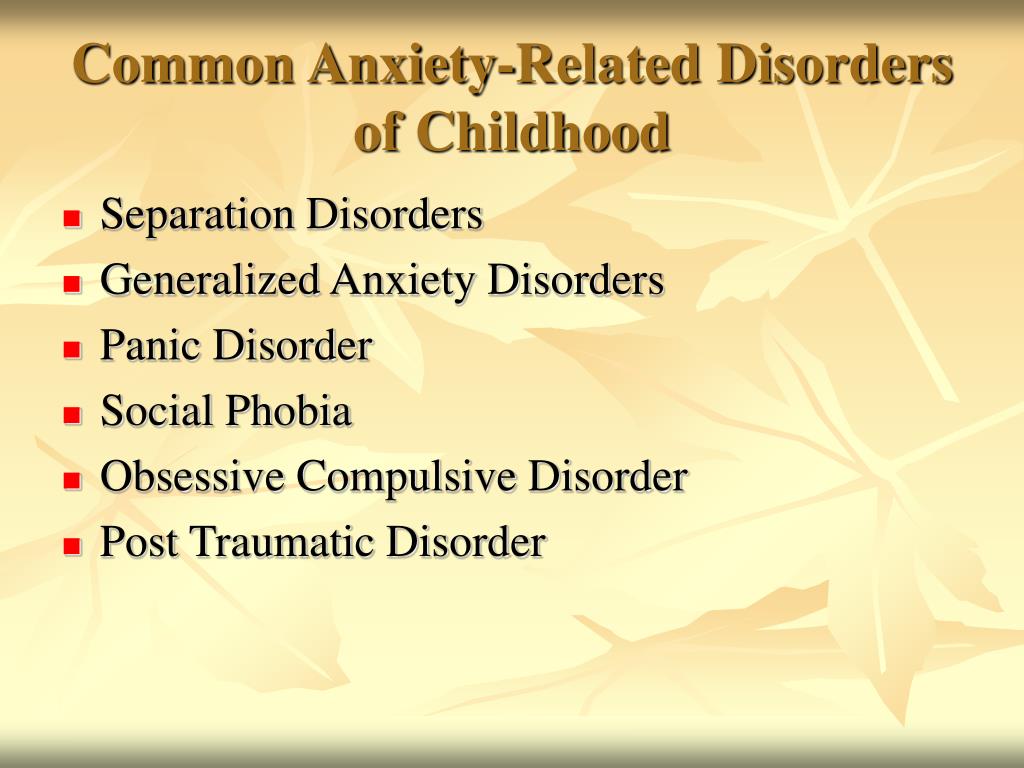 Common Anxiety-Related Disorders of Childhood

- Separation Disorders
- Generalized Anxiety Disorders
- Panic Disorder
- Social Phobia
- Obsessive Compulsive Disorder
- Post Traumatic Disorder